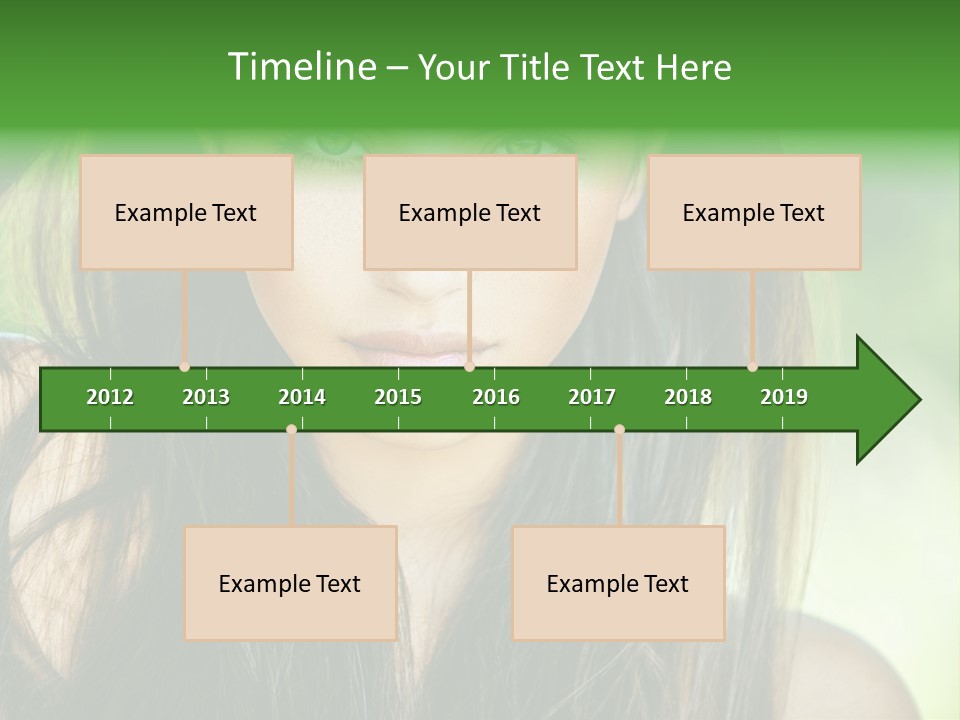 Timeline – Your Title Text Here

Example Text

Example Text

Example Text

2012 2013 2014 2015 2016 2017 2018 2019

Example Text

Example Text